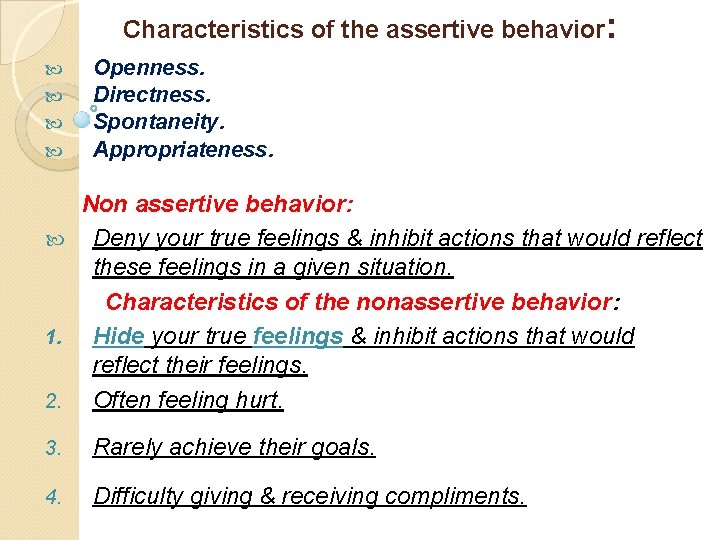 Characteristics of the assertive behavior:

Openness.
Directness.
Spontaneity.
Appropriateness.

Non assertive behavior:

Deny your true feelings & inhibit actions that would reflect these feelings in a given situation.

Characteristics of the nonassertive behavior:

1. Hide your true feelings & inhibit actions that would reflect their feelings.
2. Often feeling hurt.
3. Rarely achieve their goals.
4. Difficulty giving & receiving compliments.